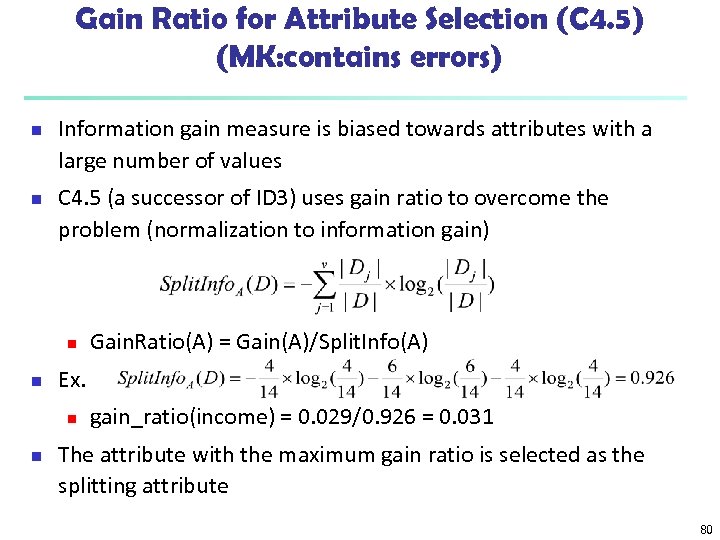 Gain Ratio for Attribute Selection (C4.5) (MK:contains errors)

Information gain measure is biased towards attributes with a large number of values

C4.5 (a successor of ID3) uses gain ratio to overcome the problem (normalization to information gain)

$SplitInfo_A(D) = -\sum_{j=1}^{v} \frac{|D_j|}{|D|} \times \log_2(\frac{|D_j|}{|D|})$

GainRatio(A) = Gain(A)/SplitInfo(A)

Ex. $SplitInfo_A(D) = -\frac{4}{14} \times \log_2(\frac{4}{14}) - \frac{6}{14} \times \log_2(\frac{6}{14}) - \frac{4}{14} \times \log_2(\frac{4}{14}) = 0.926$

gain_ratio(income) = 0.029/0.926 = 0.031

The attribute with the maximum gain ratio is selected as the splitting attribute

80